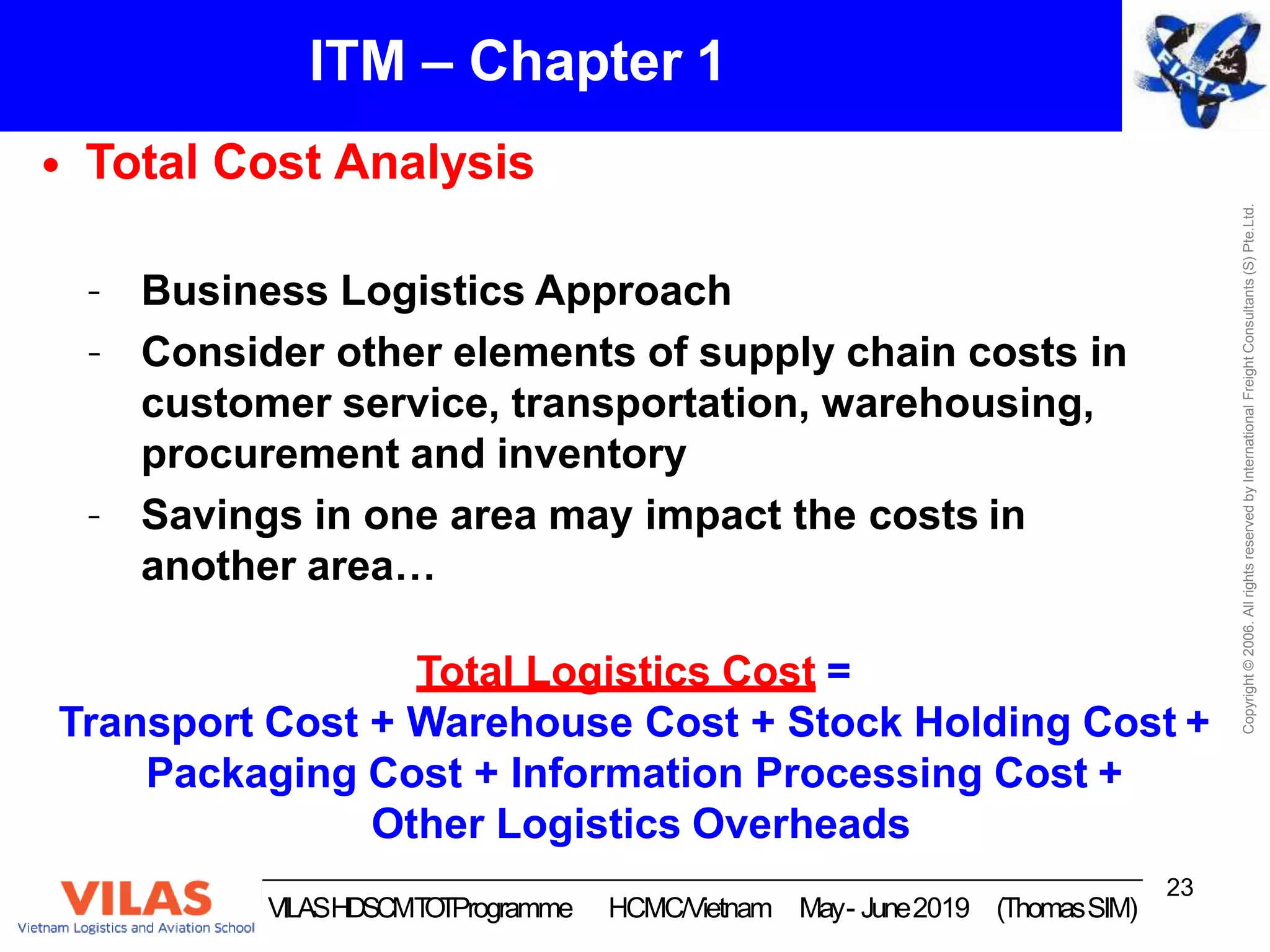 ITM – Chapter 1

FIATA

• Total Cost Analysis

- Business Logistics Approach
- Consider other elements of supply chain costs in customer service, transportation, warehousing, procurement and inventory
- Savings in one area may impact the costs in another area…

Total Logistics Cost =
Transport Cost + Warehouse Cost + Stock Holding Cost + Packaging Cost + Information Processing Cost + Other Logistics Overheads

Copyright © 2006. All rights reserved by International Freight Consultants (S) Pte.Ltd.

VILAS
Vietnam Logistics and Aviation School

VILAS HDSCM TOT Programme HCMC/Vietnam May - June 2019 (Thomas SIM)

23